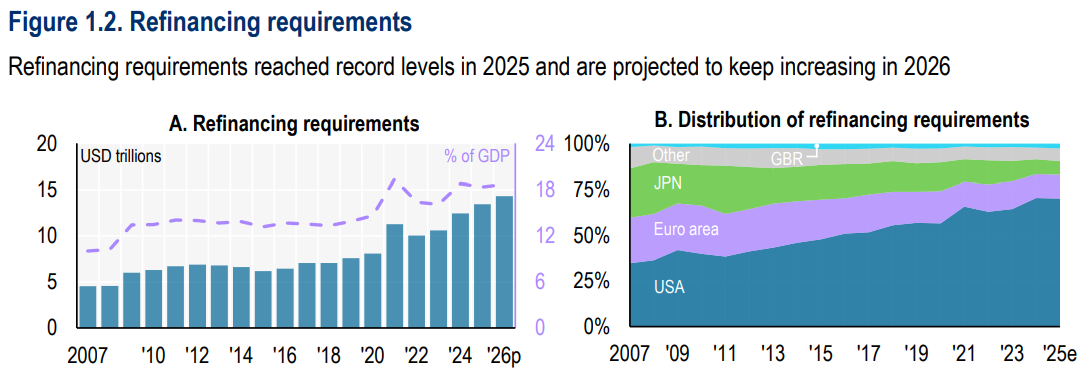 Figure 1.2. Refinancing requirements

Refinancing requirements reached record levels in 2025 and are projected to keep increasing in 2026

A. Refinancing requirements

USD trillions

% of GDP

20
15
10
5
0

24
18
12
6
0

2007 '10 '12 '14 '16 '18 '20 '22 '24 '26p

B. Distribution of refinancing requirements

100%
75%
50%
25%
0%

Other
GBR
JPN
Euro area
USA

2007 '09 '11 '13 '15 '17 '19 '21 '23 '25e